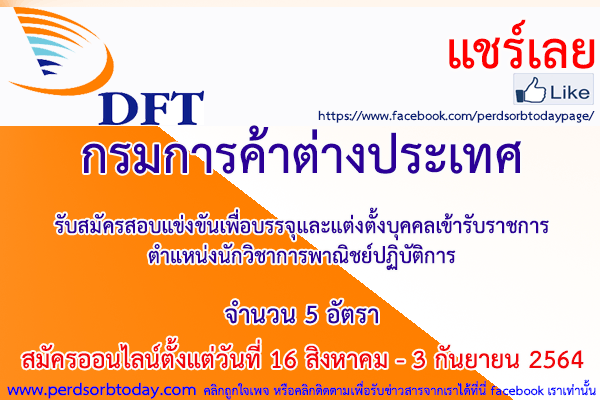 DFT

แชร์เลย

Like

https://www.facebook.com/perdsorbtodaypage/

กรมการค้าต่างประเทศ

รับสมัครสอบแข่งขันเพื่อบรรจุและแต่งตั้งบุคคลเข้ารับราชการ ตำแหน่งนักวิชาการพาณิชย์ปฏิบัติการ

จำนวน 5 อัตรา

สมัครออนไลน์ตั้งแต่วันที่ 16 สิงหาคม - 3 กันยายน 2564

www.perdsorbtoday.com คลิกถูกใจเพจ หรือคลิกติดตามเพื่อรับข่าวสารจากเราได้ที่นี่ facebook เราเท่านั้น